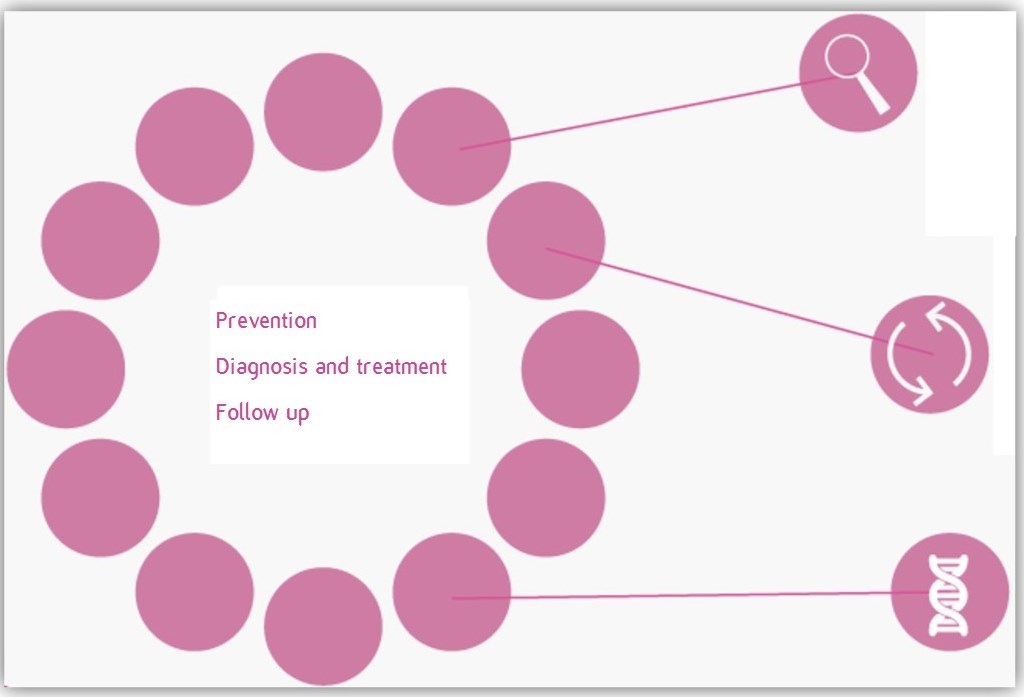 Prevention

Diagnosis and treatment

Follow up